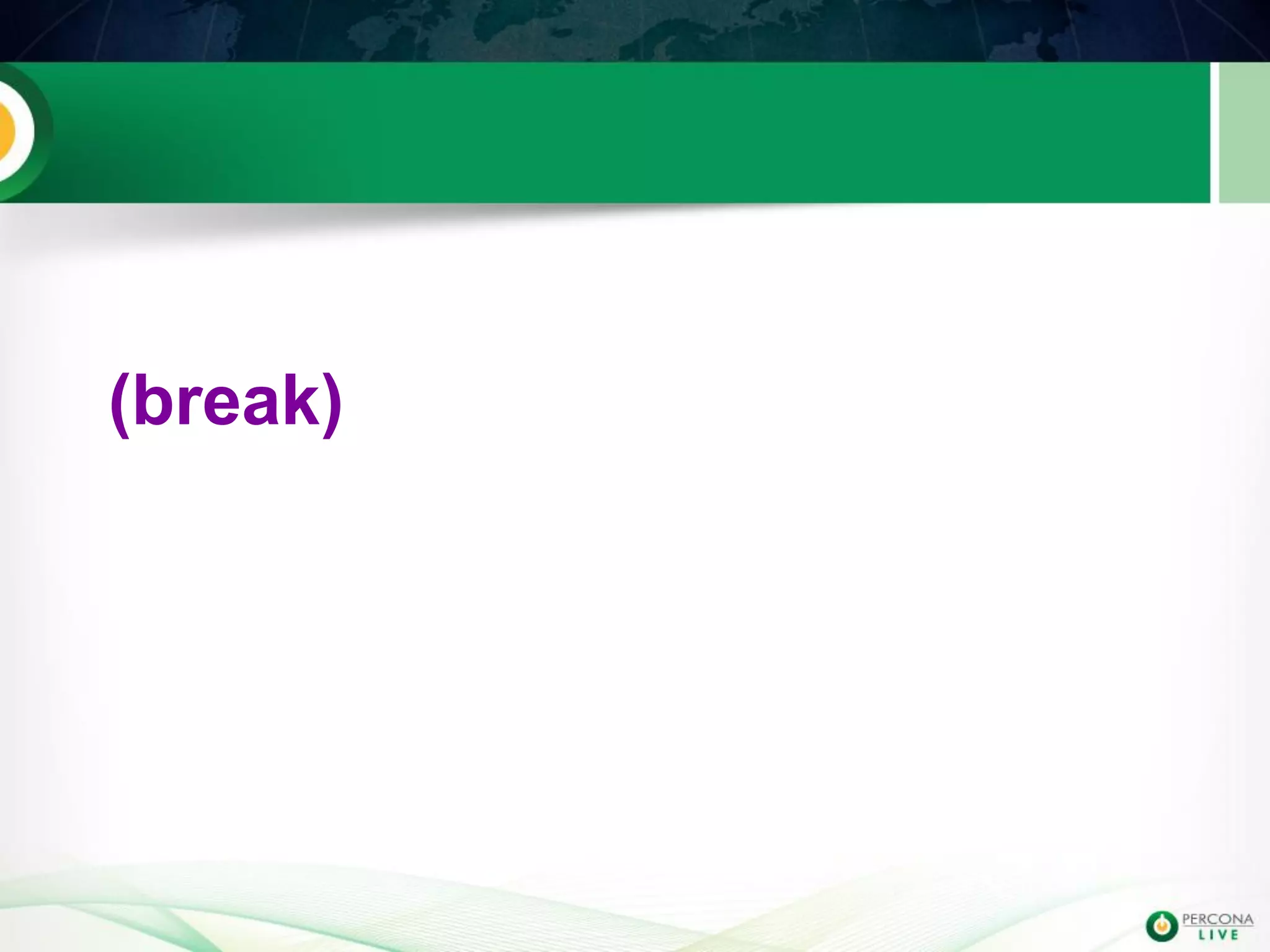 (break)

PERCONA
LIVE